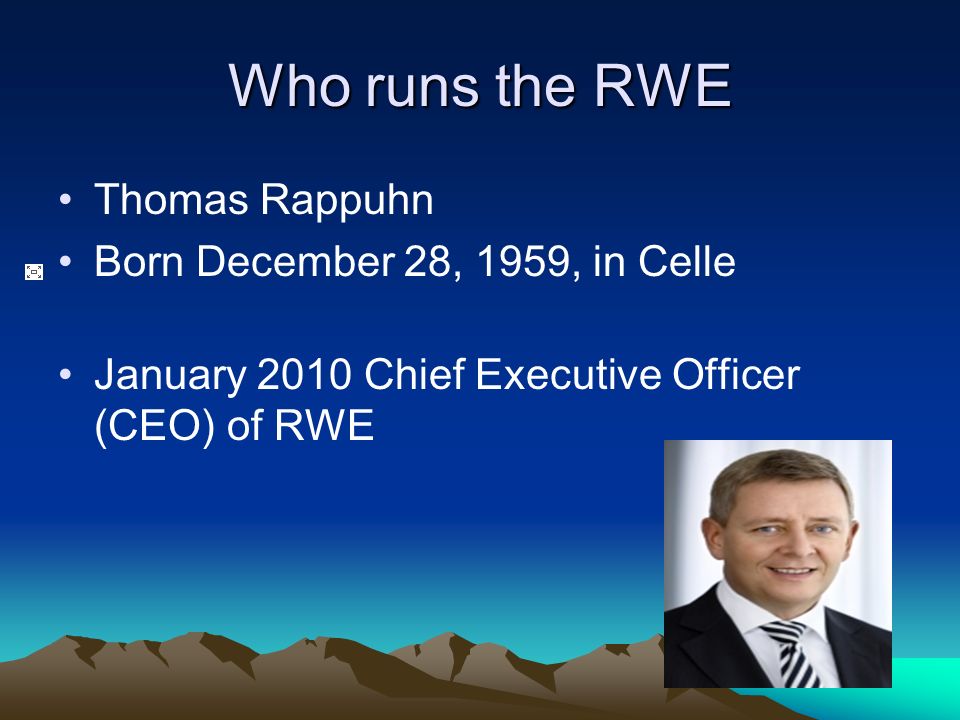 Who runs the RWE

• Thomas Rappuhn
• Born December 28, 1959, in Celle

• January 2010 Chief Executive Officer (CEO) of RWE